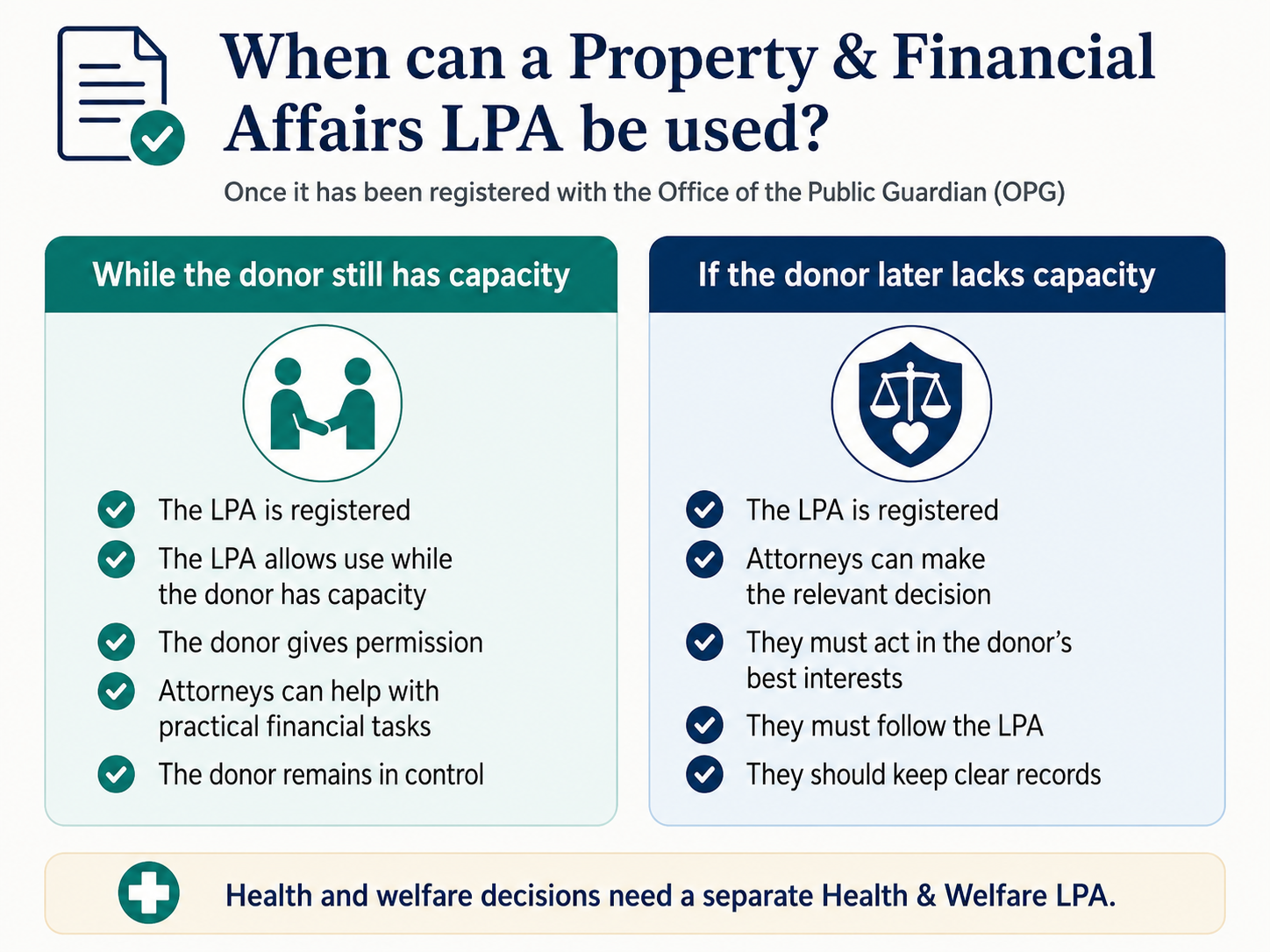 When can a Property & Financial Affairs LPA be used?

Once it has been registered with the Office of the Public Guardian (OPG)

While the donor still has capacity

The LPA is registered
The LPA allows use while the donor has capacity
The donor gives permission
Attorneys can help with practical financial tasks
The donor remains in control

If the donor later lacks capacity

The LPA is registered
Attorneys can make the relevant decision
They must act in the donor's best interests
They must follow the LPA
They should keep clear records

Health and welfare decisions need a separate Health & Welfare LPA.